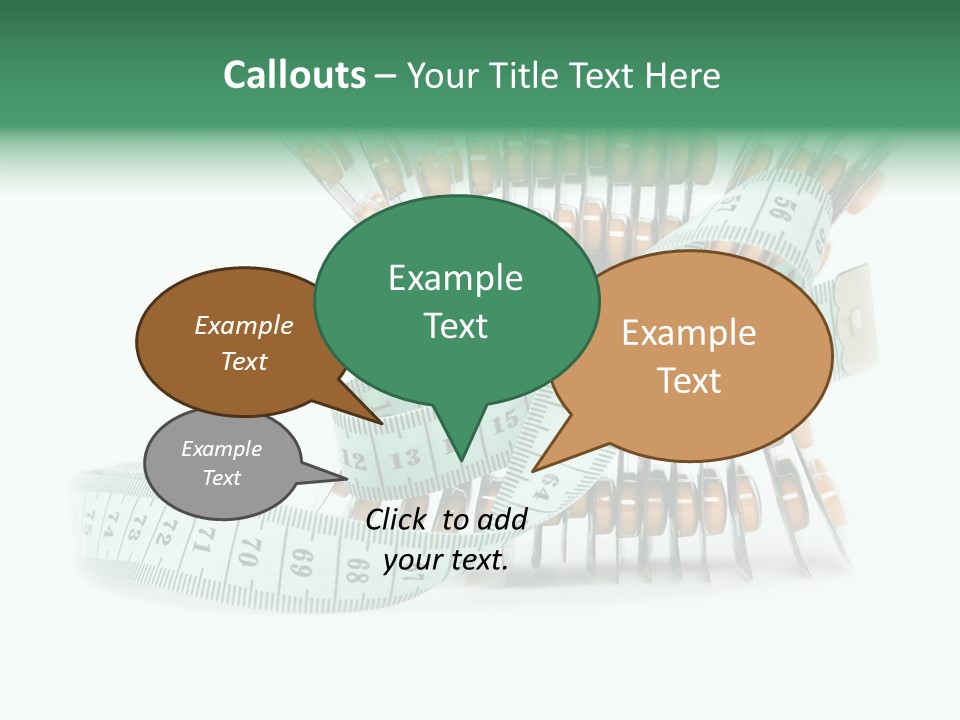 Callouts – Your Title Text Here

Example Text

Example Text

Example Text

Example Text

Click to add your text.